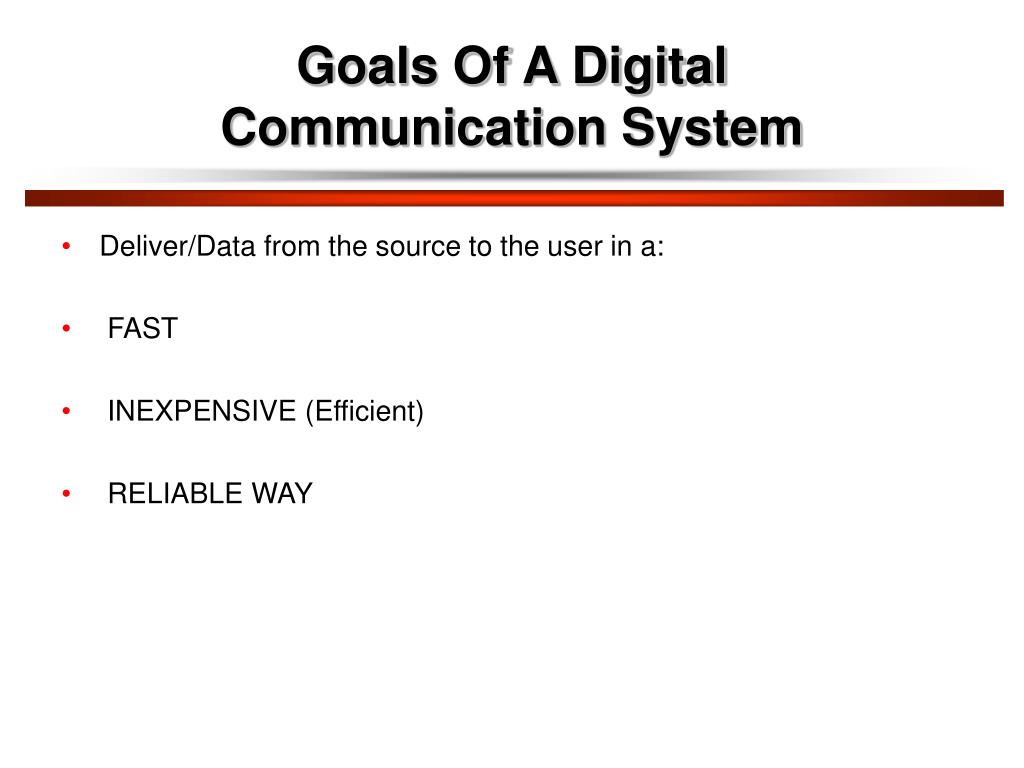 Goals Of A Digital Communication System

• Deliver/Data from the source to the user in a:

• FAST

• INEXPENSIVE (Efficient)

• RELIABLE WAY